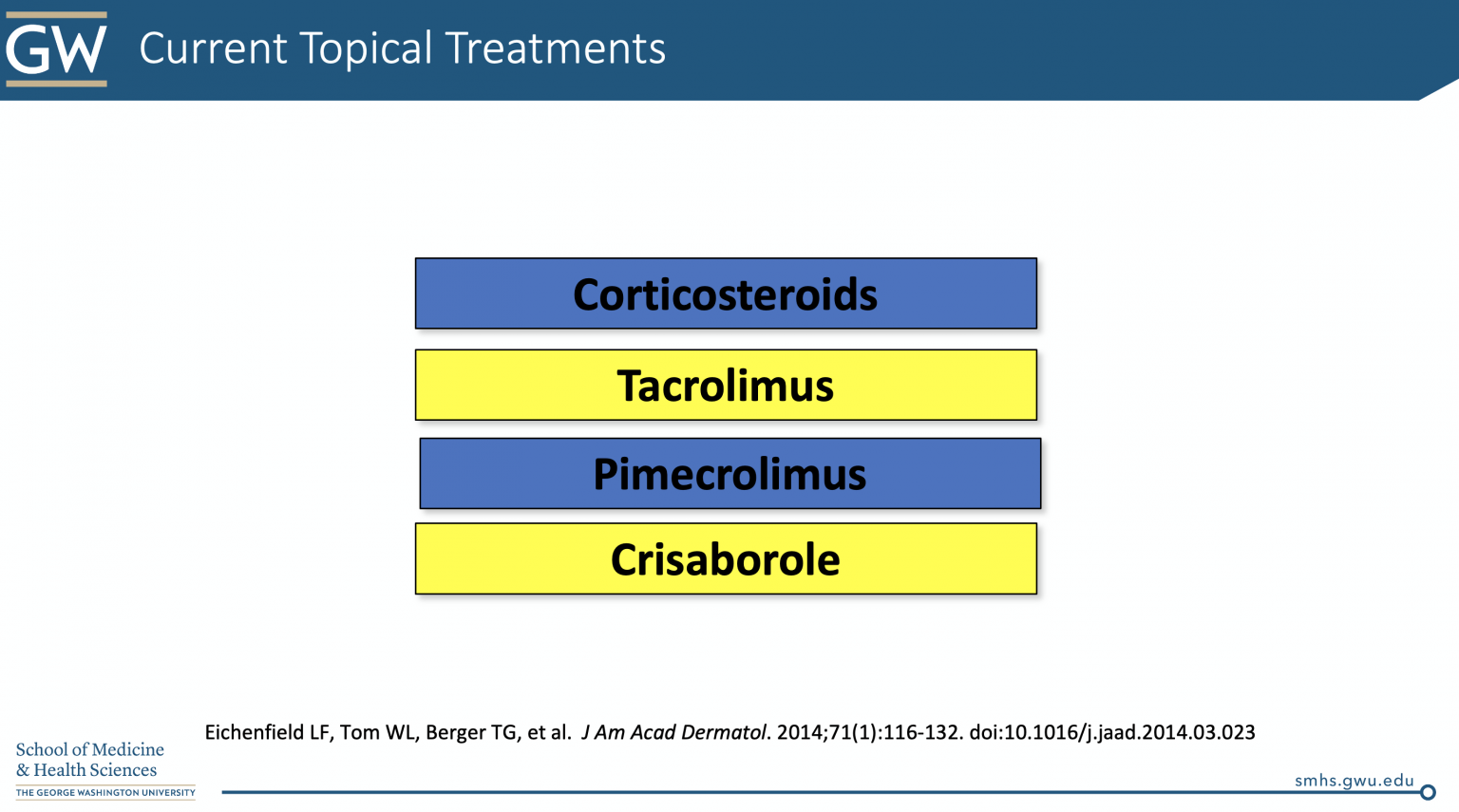 GW Current Topical Treatments

Corticosteroids

Tacrolimus

Pimecrolimus

Crisaborole

Eichenfield LF, Tom WL, Berger TG, et al. J Am Acad Dermatol. 2014;71(1):116-132. doi:10.1016/j.jaad.2014.03.023

School of Medicine & Health Sciences
THE GEORGE WASHINGTON UNIVERSITY

smhs.gwu.edu